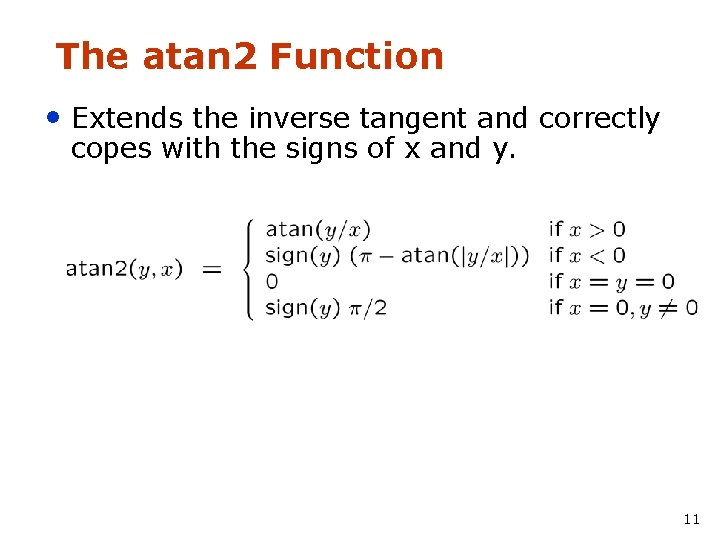 The atan2 Function

• Extends the inverse tangent and correctly copes with the signs of x and y.

$\text{atan2}(y, x) = \begin{cases} \text{atan}(y/x) & \text{if } x > 0 \\ \text{sign}(y)\ (\pi - \text{atan}(|y/x|)) & \text{if } x < 0 \\ 0 & \text{if } x = y = 0 \\ \text{sign}(y)\ \pi/2 & \text{if } x = 0, y \neq 0 \end{cases}$

11